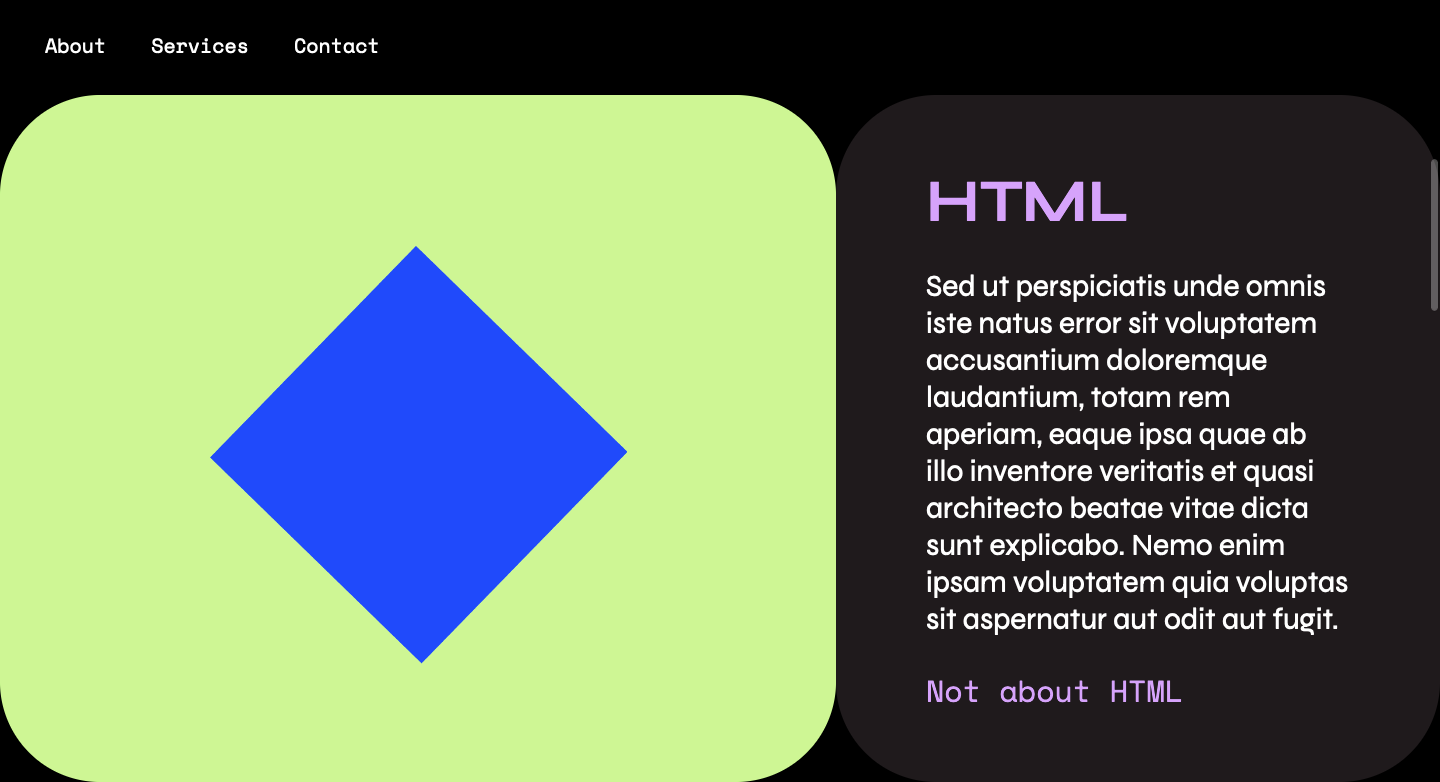 About Services Contact

HTML

Sed ut perspiciatis unde omnis iste natus error sit voluptatem accusantium doloremque laudantium, totam rem aperiam, eaque ipsa quae ab illo inventore veritatis et quasi architecto beatae vitae dicta sunt explicabo. Nemo enim ipsam voluptatem quia voluptas sit aspernatur aut odit aut fugit.

Not about HTML